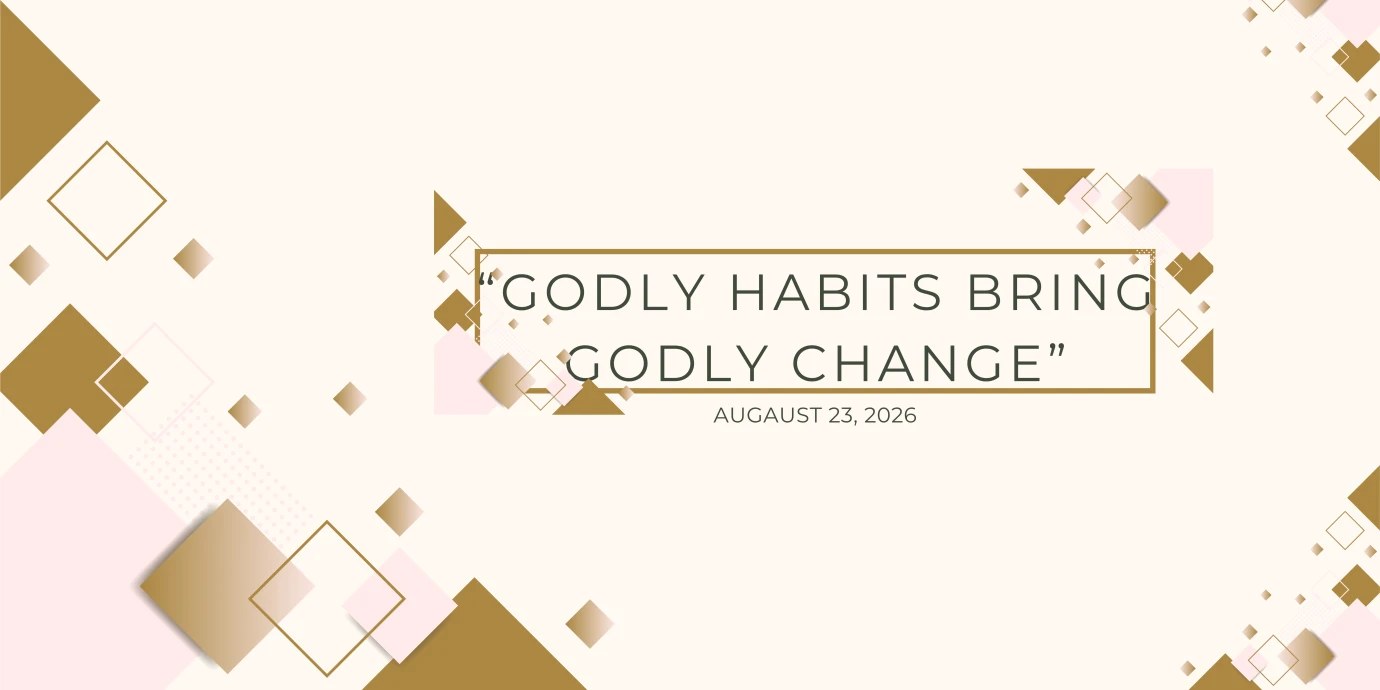 “GODLY HABITS BRING GODLY CHANGE”

AUGAUST 23, 2026